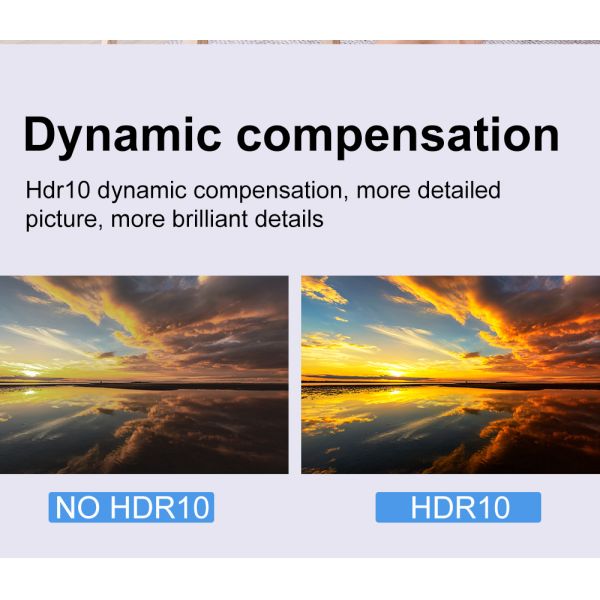 Dynamic compensation

Hdr10 dynamic compensation, more detailed picture, more brilliant details

NO HDR10

HDR10